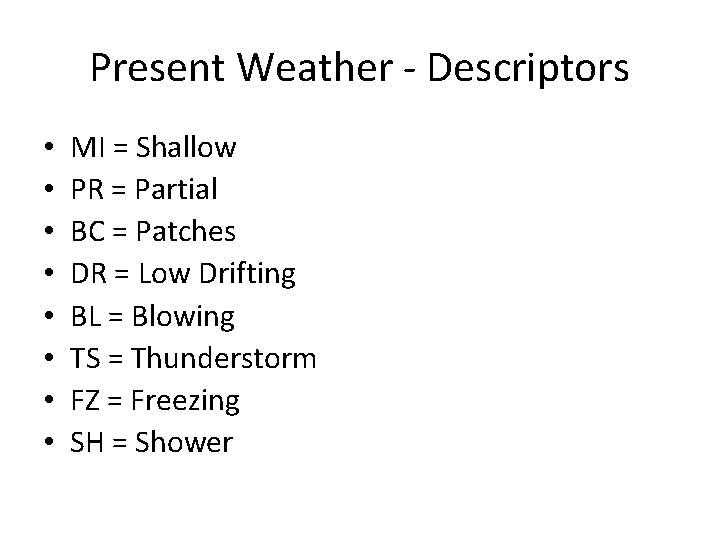 Present Weather - Descriptors

• MI = Shallow
• PR = Partial
• BC = Patches
• DR = Low Drifting
• BL = Blowing
• TS = Thunderstorm
• FZ = Freezing
• SH = Shower